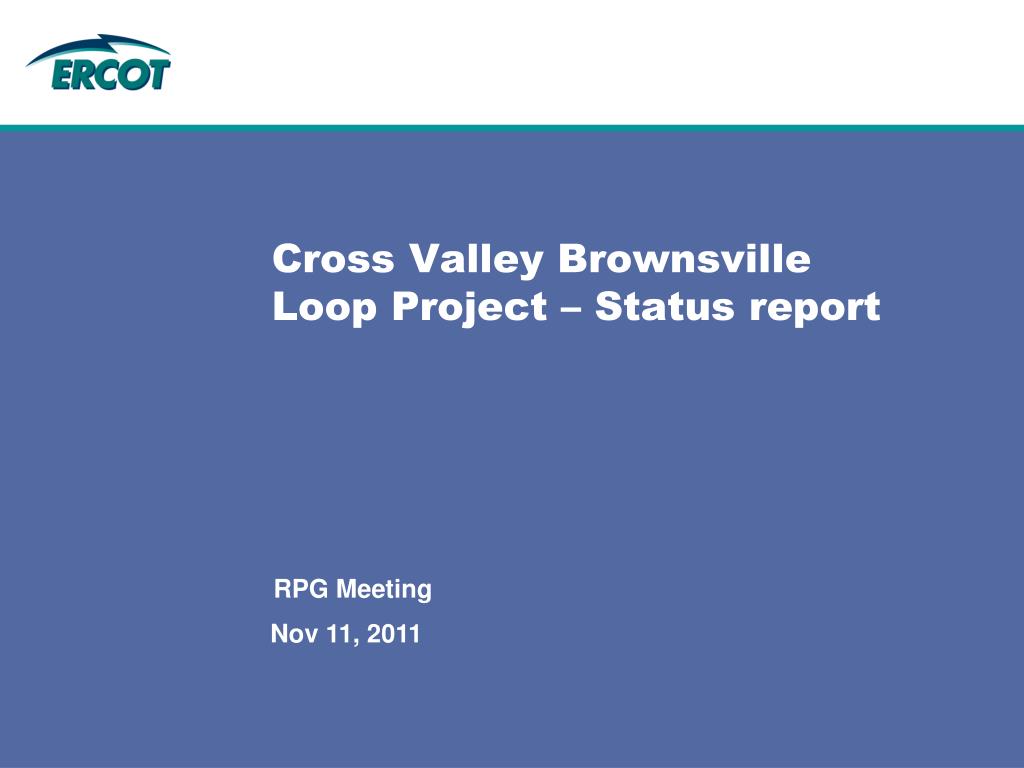 ERCOT

Cross Valley Brownsville Loop Project – Status report

RPG Meeting

Nov 11, 2011